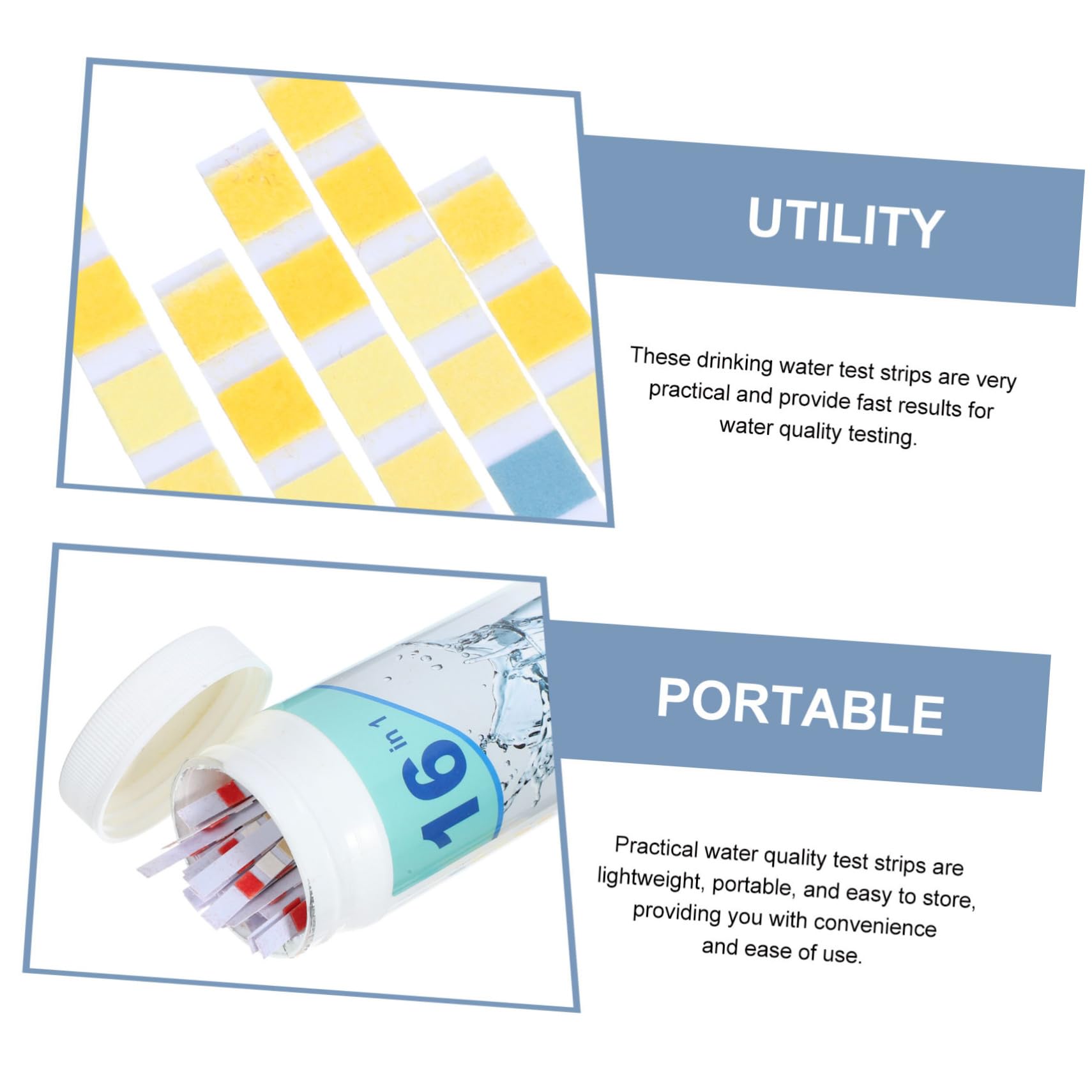 UTILITY

These drinking water test strips are very practical and provide fast results for water quality testing.

16 in 1

PORTABLE

Practical water quality test strips are lightweight, portable, and easy to store, providing you with convenience and ease of use.